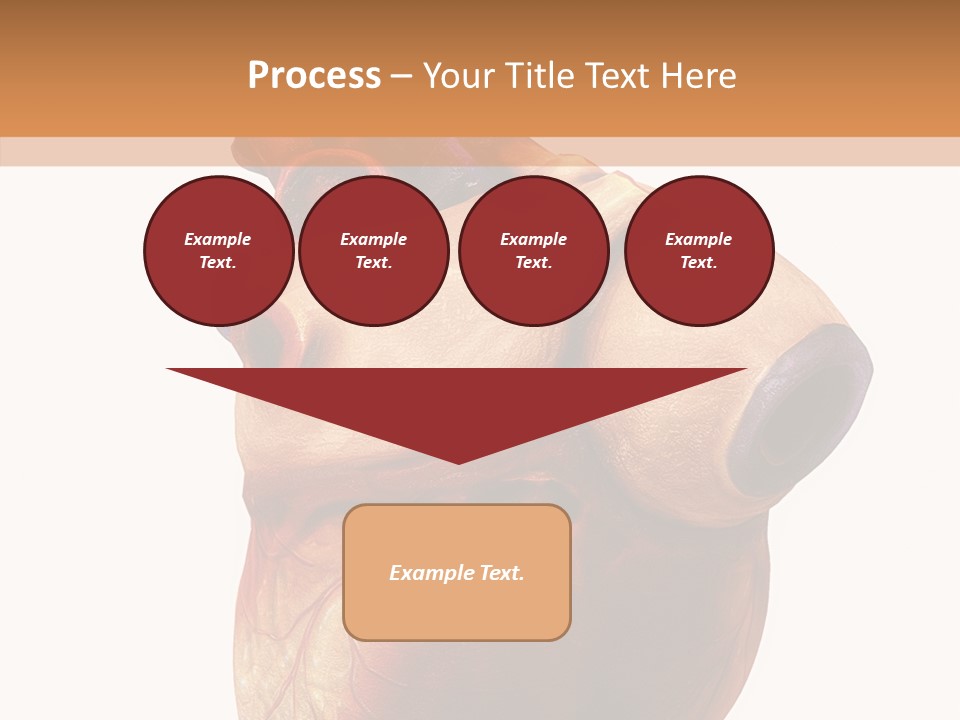 Process – Your Title Text Here

Example Text.

Example Text.

Example Text.

Example Text.

Example Text.